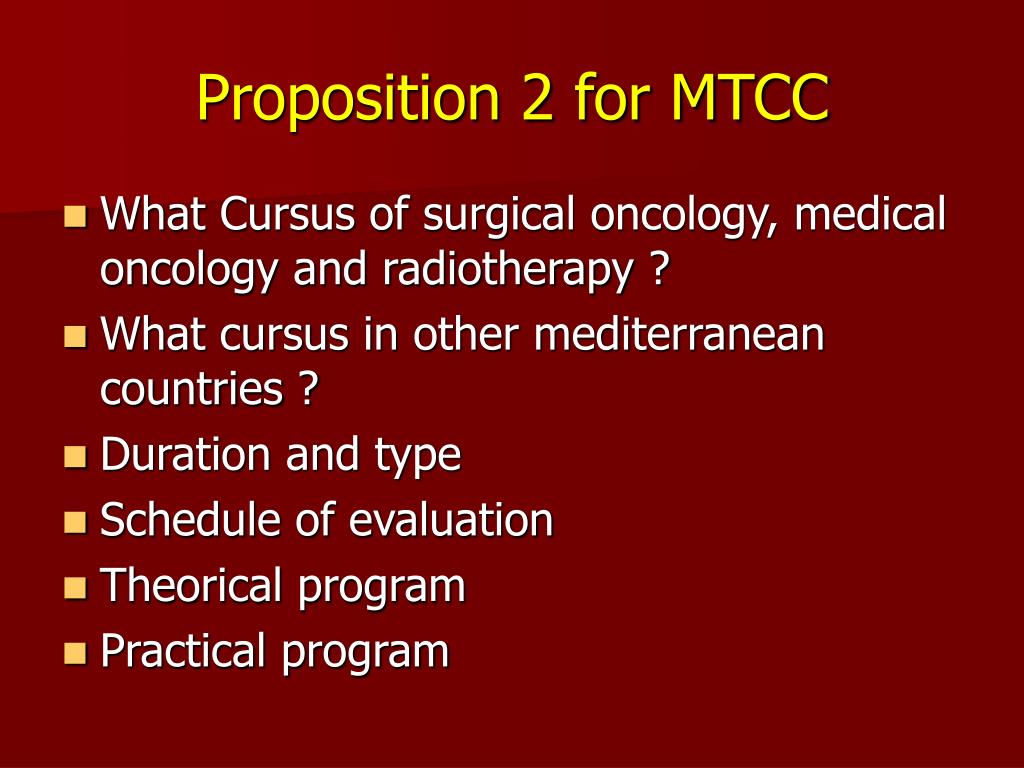 Proposition 2 for MTCC

- What Cursus of surgical oncology, medical oncology and radiotherapy ?
- What cursus in other mediterranean countries ?
- Duration and type
- Schedule of evaluation
- Theorical program
- Practical program